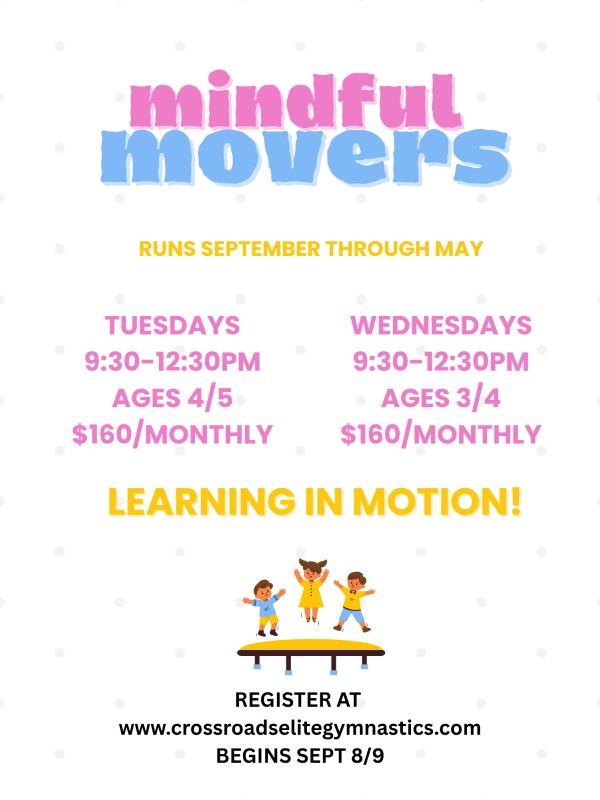 mindful movers

RUNS SEPTEMBER THROUGH MAY

TUESDAYS
9:30-12:30PM
AGES 4/5
$160/MONTHLY

WEDNESDAYS
9:30-12:30PM
AGES 3/4
$160/MONTHLY

LEARNING IN MOTION!

REGISTER AT
www.crossroadselitegymnastics.com
BEGINS SEPT 8/9